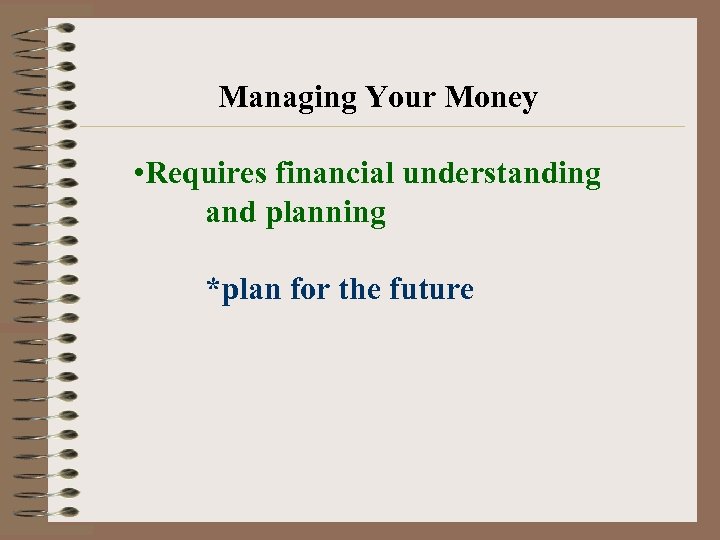 Managing Your Money

•Requires financial understanding and planning

*plan for the future